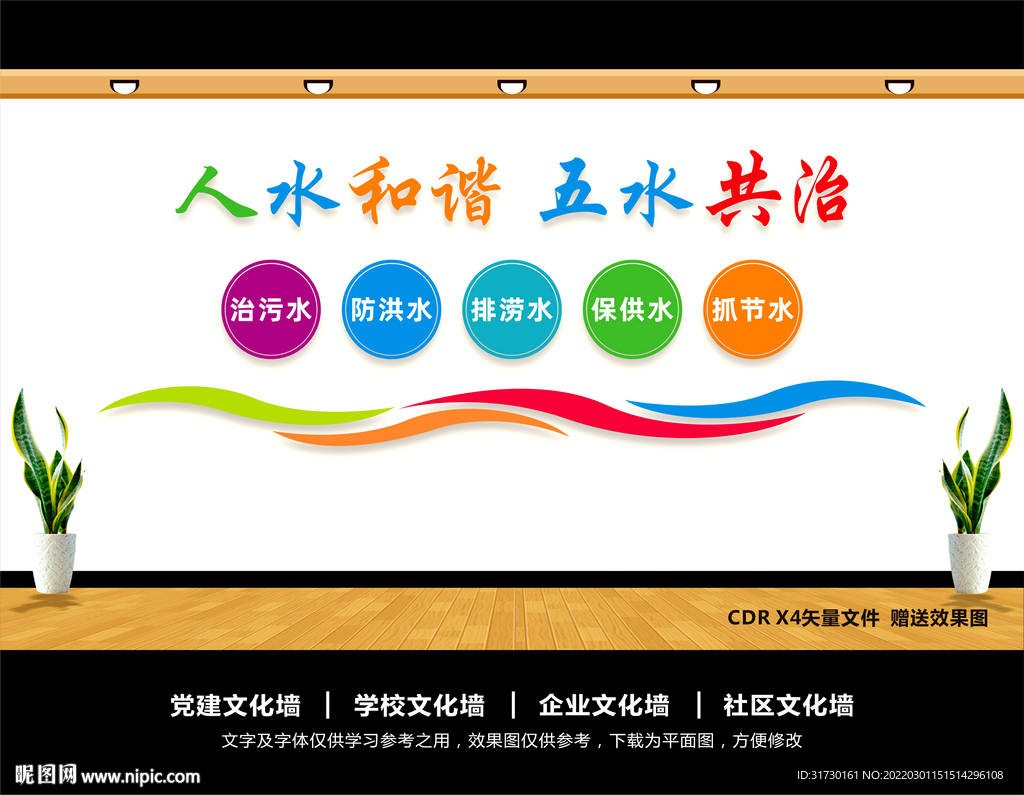 人水和谐 五水共治

治污水 防洪水 排涝水 保供水 抓节水

CDR X4矢量文件 赠送效果图

党建文化墙 | 学校文化墙 | 企业文化墙 | 社区文化墙

文字及字体仅供学习参考之用，效果图仅供参考，下载为平面图，方便修改

昵图网 www.nipic.com

ID:31730161 NO:20220301151514296108